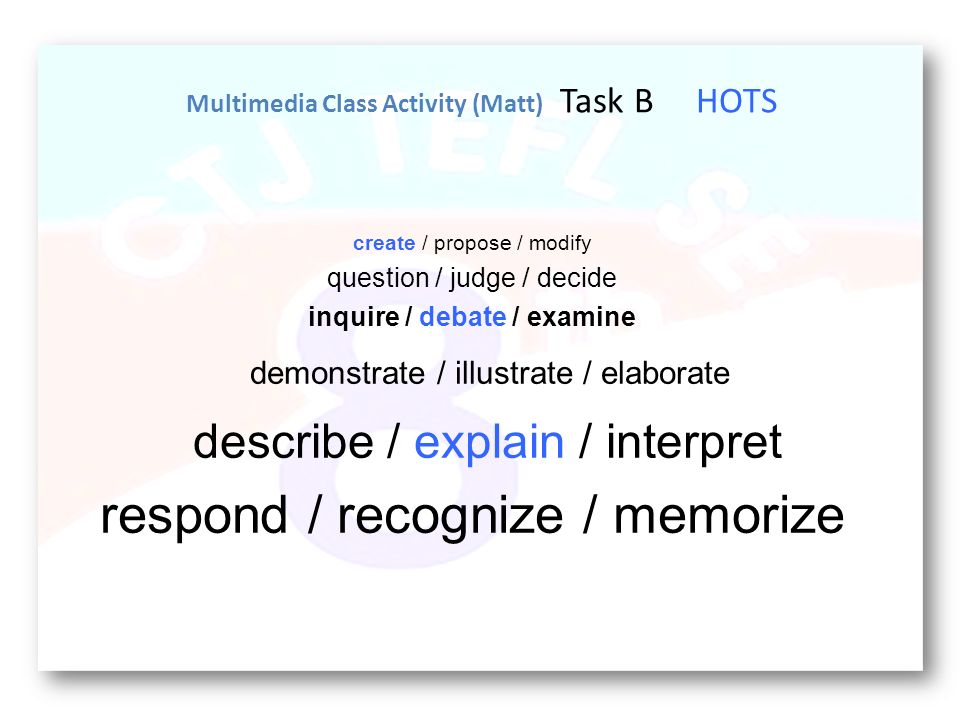 Multimedia Class Activity (Matt) Task B HOTS

create / propose / modify
question / judge / decide
inquire / debate / examine
demonstrate / illustrate / elaborate
describe / explain / interpret
respond / recognize / memorize